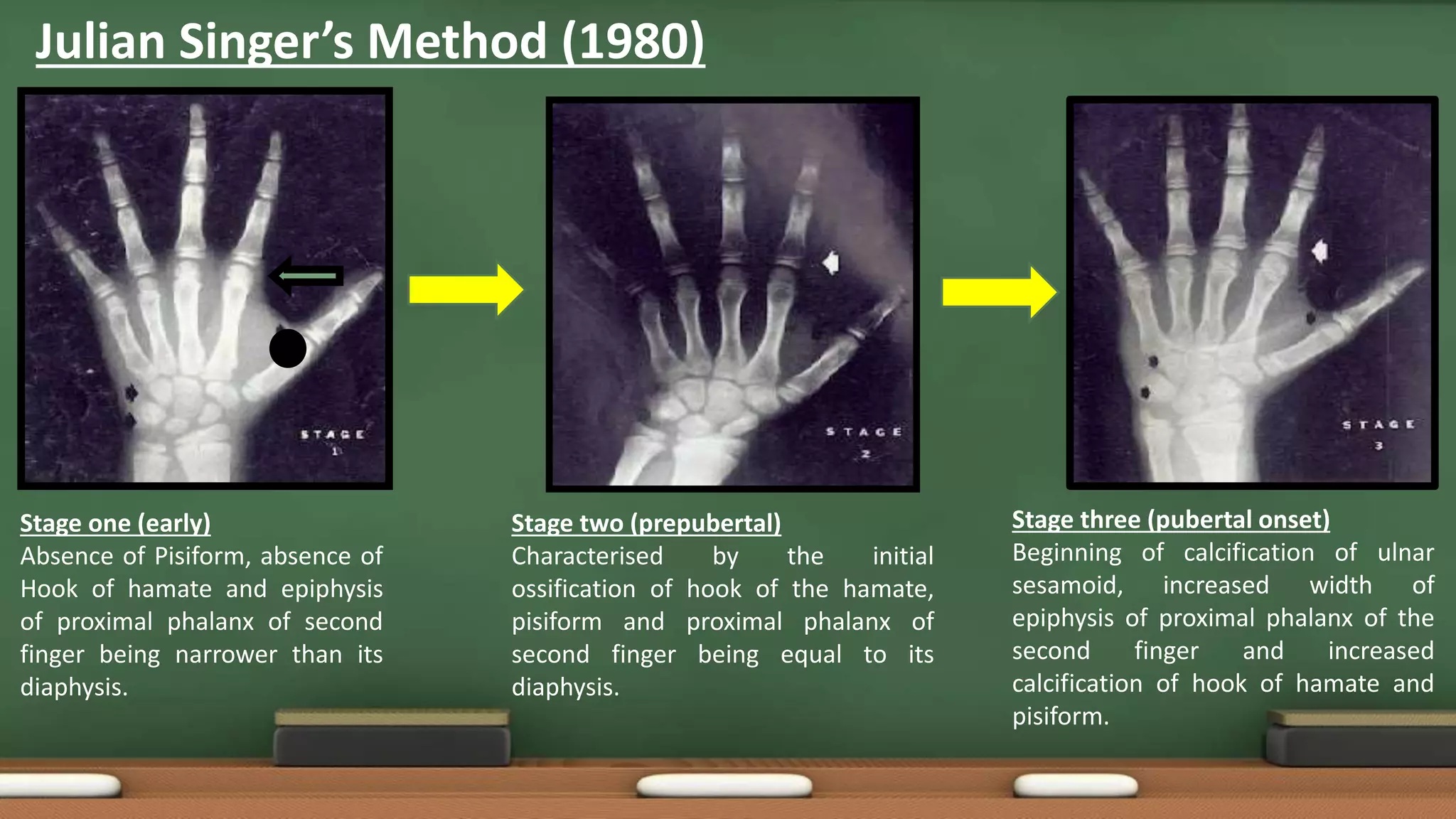 Julian Singer's Method (1980)

STAGE 1

STAGE 2

STAGE 3

Stage one (early)
Absence of Pisiform, absence of Hook of hamate and epiphysis of proximal phalanx of second finger being narrower than its diaphysis.

Stage two (prepubertal)
Characterised by the initial ossification of hook of the hamate, pisiform and proximal phalanx of second finger being equal to its diaphysis.

Stage three (pubertal onset)
Beginning of calcification of ulnar sesamoid, increased width of epiphysis of proximal phalanx of the second finger and increased calcification of hook of hamate and pisiform.